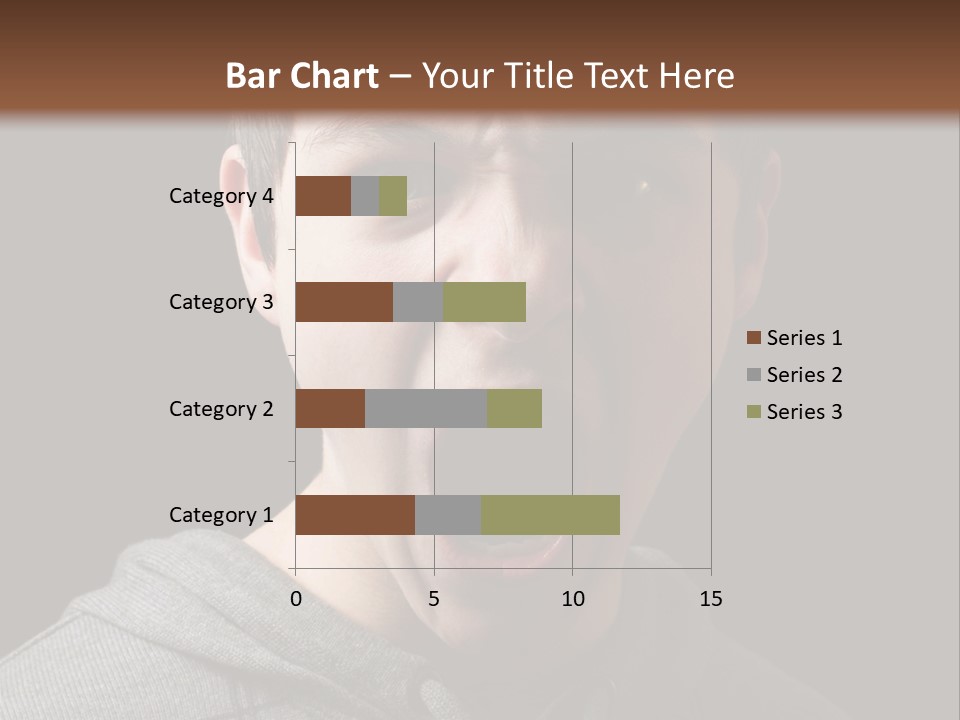 Bar Chart – Your Title Text Here

Category 4
Category 3
Category 2
Category 1

0
5
10
15

Series 1
Series 2
Series 3